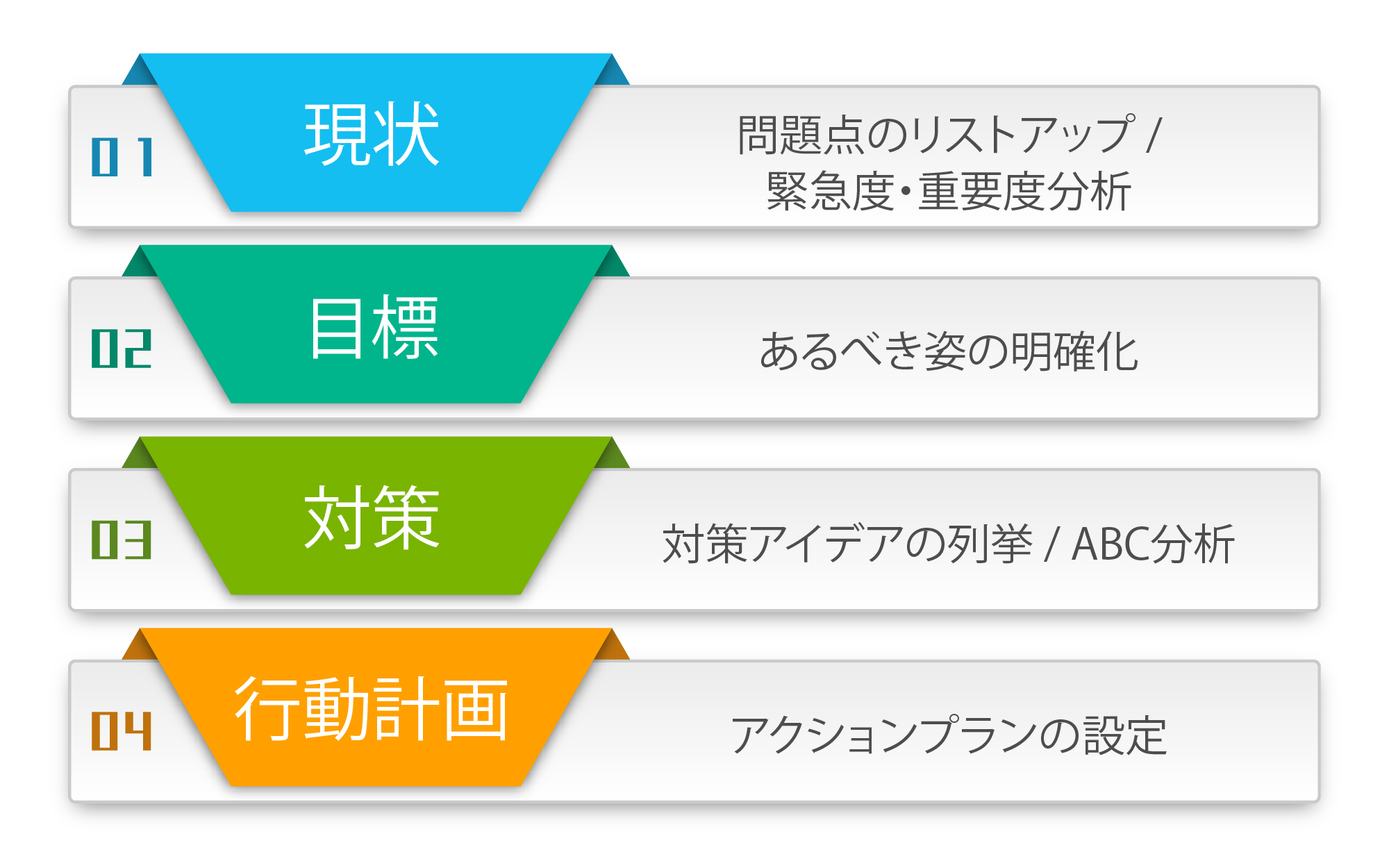 01 現状 問題点のリストアップ / 緊急度・重要度分析

02 目標 あるべき姿の明確化

03 対策 対策アイデアの列挙 / ABC分析

04 行動計画 アクションプランの設定